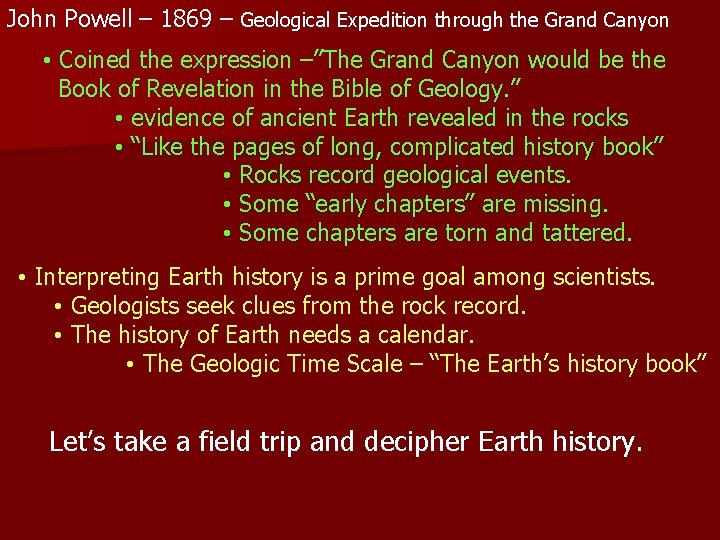 John Powell – 1869 – Geological Expedition through the Grand Canyon

• Coined the expression –"The Grand Canyon would be the Book of Revelation in the Bible of Geology."
• evidence of ancient Earth revealed in the rocks
• "Like the pages of long, complicated history book"
• Rocks record geological events.
• Some "early chapters" are missing.
• Some chapters are torn and tattered.

• Interpreting Earth history is a prime goal among scientists.
• Geologists seek clues from the rock record.
• The history of Earth needs a calendar.
• The Geologic Time Scale – "The Earth's history book"

Let's take a field trip and decipher Earth history.